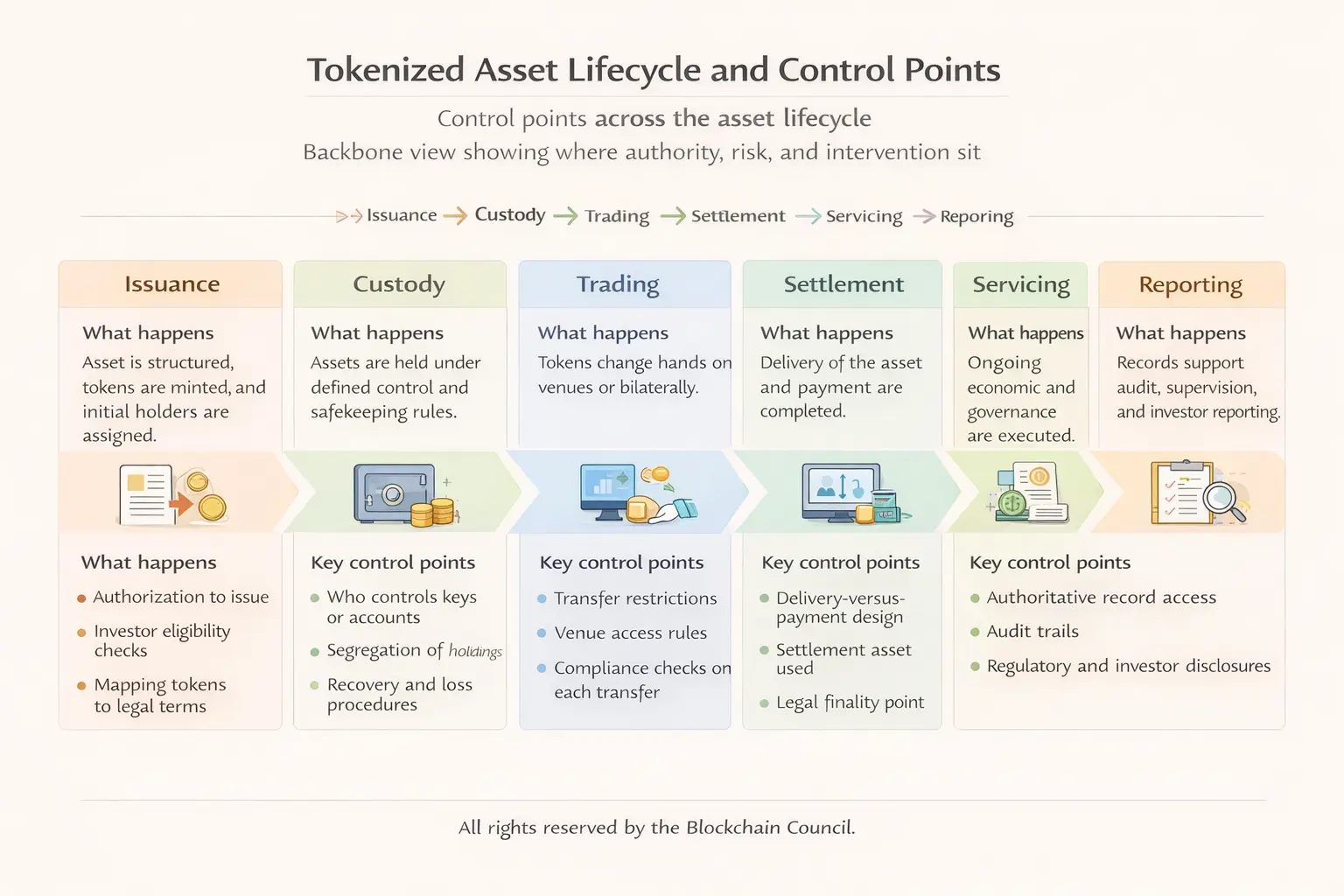 Tokenized Asset Lifecycle and Control Points

Control points across the asset lifecycle

Backbone view showing where authority, risk, and intervention sit

Issuance → Custody → Trading → Settlement → Servicing → Reporing

Issuance

What happens

Asset is structured, tokens are minted, and initial holders are assigned.

What happens

- Authorization to issue
- Investor eligibility checks
- Mapping tokens to legal terms

Custody

What happens

Assets are held under defined control and safekeeping rules.

Key control points

- Who controls keys or accounts
- Segregation of holdings
- Recovery and loss procedures

Trading

What happens

Tokens change hands on venues or bilaterally.

Key control points

- Transfer restrictions
- Venue access rules
- Compliance checks on each transfer

Settlement

What happens

Delivery of the asset and payment are completed.

Key control points

- Delivery-versus-payment design
- Settlement asset used
- Legal finality point

Servicing

What happens

Ongoing economic and governance are executed.

Reporting

What happens

Records support audit, supervision, and investor reporting.

Key control points

- Authoritative record access
- Audit trails
- Regulatory and investor disclosures

All rights reserved by the Blockchain Council.